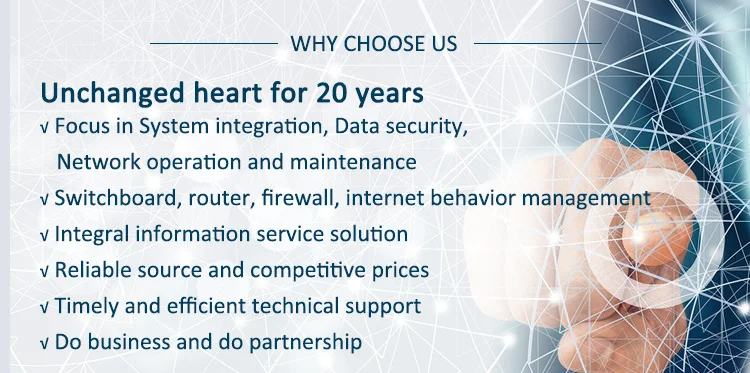 WHY CHOOSE US

Unchanged heart for 20 years

√ Focus in System integration, Data security, Network operation and maintenance

√ Switchboard, router, firewall, internet behavior management

√ Integral information service solution

√ Reliable source and competitive prices

√ Timely and efficient technical support

√ Do business and do partnership